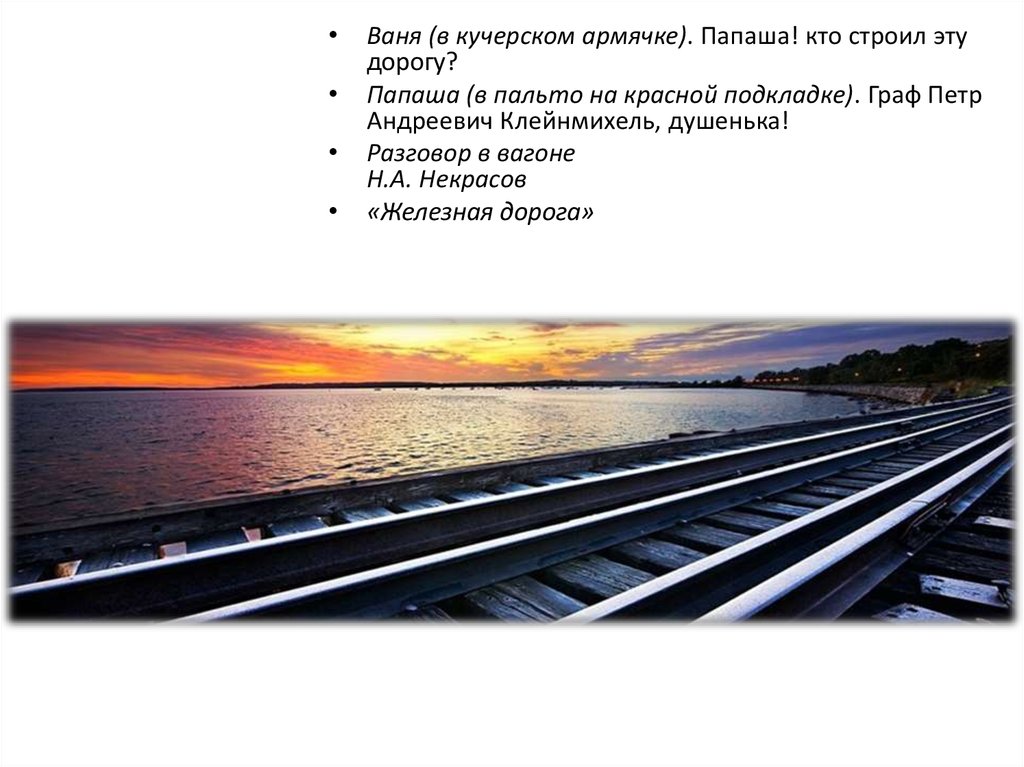 • Ваня (в кучерском армячке). Папаша! кто строил эту дорогу?
• Папаша (в пальто на красной подкладке). Граф Петр Андреевич Клейнмихель, душенька!
• Разговор в вагоне
Н.А. Некрасов
• «Железная дорога»